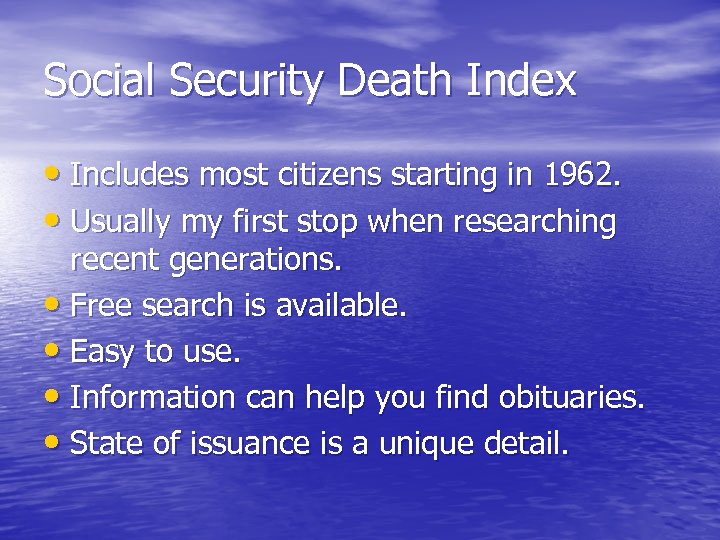 Social Security Death Index

• Includes most citizens starting in 1962.
• Usually my first stop when researching recent generations.
• Free search is available.
• Easy to use.
• Information can help you find obituaries.
• State of issuance is a unique detail.